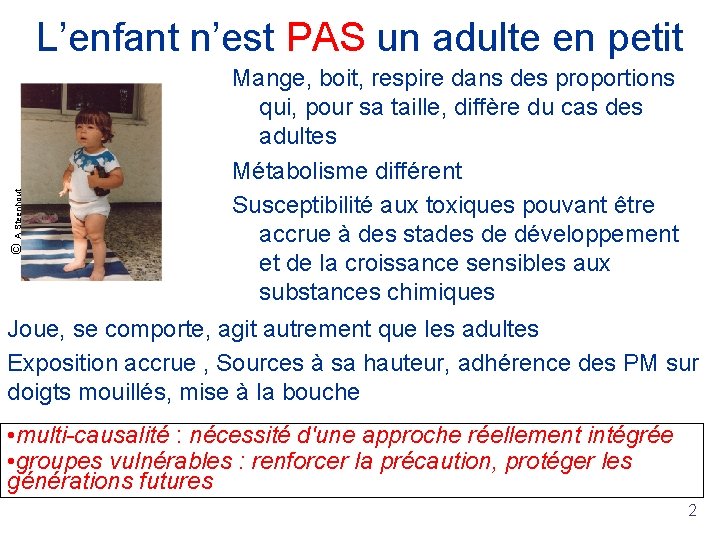 L’enfant n’est PAS un adulte en petit

© A.Steenhout

Mange, boit, respire dans des proportions qui, pour sa taille, diffère du cas des adultes

Métabolisme différent

Susceptibilité aux toxiques pouvant être accrue à des stades de développement et de la croissance sensibles aux substances chimiques

Joue, se comporte, agit autrement que les adultes

Exposition accrue , Sources à sa hauteur, adhérence des PM sur doigts mouillés, mise à la bouche

•multi-causalité : nécessité d'une approche réellement intégrée
•groupes vulnérables : renforcer la précaution, protéger les générations futures

2